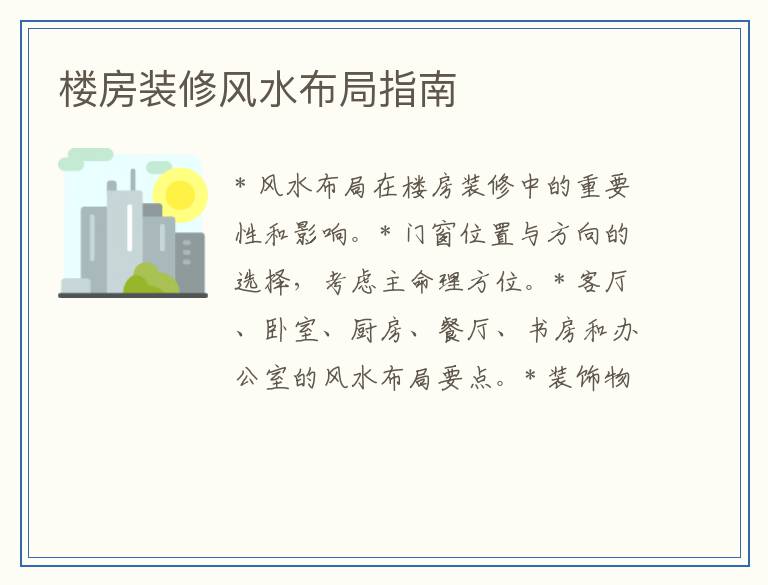 楼房装修风水布局指南

* 风水布局在楼房装修中的重要性和影响。* 门窗位置与方向的选择，考虑主命理方位。* 客厅、卧室、厨房、餐厅、书房和办公室的风水布局要点。* 装饰物